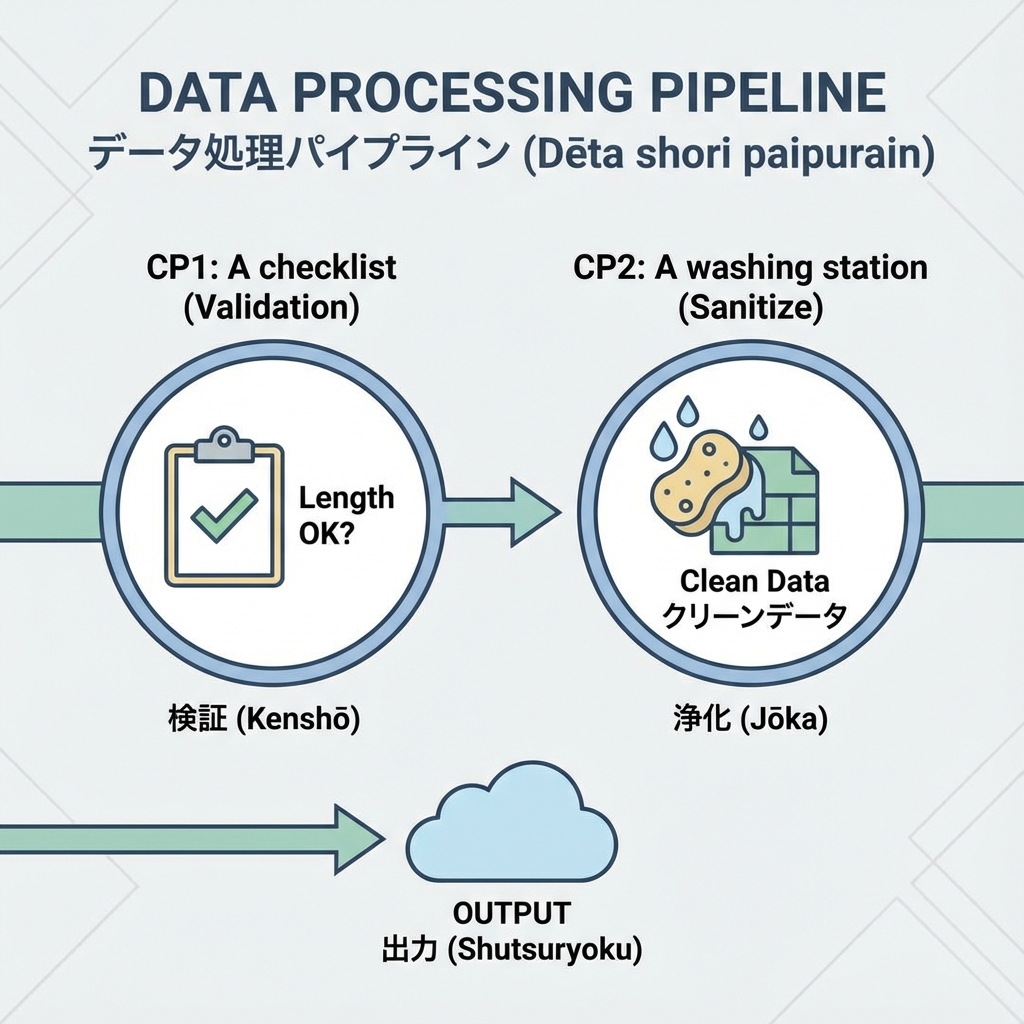 DATA PROCESSING PIPELINE
データ処理パイプライン (Dēta shori paipurain)

CP1: A checklist (Validation)

Length OK?

検証 (Kenshō)

CP2: A washing station (Sanitize)

Clean Data
クリーンデータ

浄化 (Jōka)

OUTPUT
出力 (Shutsuryoku)